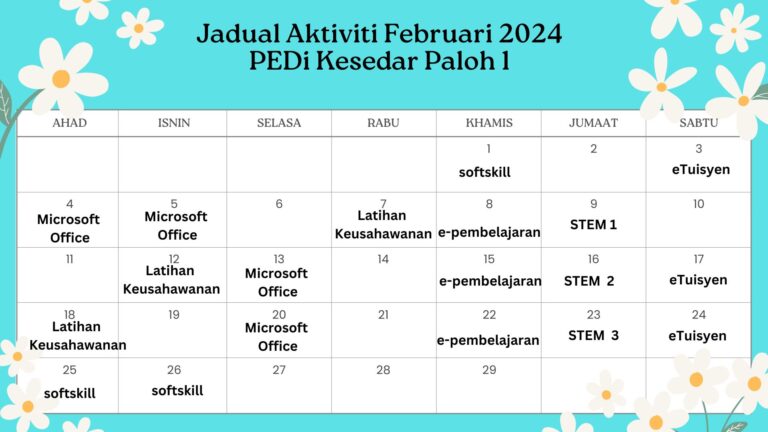 Jadual Aktiviti Februari 2024
PEDi Kesedar Paloh 1

| AHAD | ISNIN | SELASA | RABU | KHAMIS | JUMAAT | SABTU |
|---|---|---|---|---|---|---|
| | | | | 1 softskill | 2 | 3 eTuisyen |
| 4 Microsoft Office | 5 Microsoft Office | 6 | 7 Latihan Keusahawanan | 8 e-pembelajaran | 9 STEM 1 | 10 |
| 11 | 12 Latihan Keusahawanan | 13 Microsoft Office | 14 | 15 e-pembelajaran | 16 STEM 2 | 17 eTuisyen |
| 18 Latihan Keusahawanan | 19 | 20 Microsoft Office | 21 | 22 e-pembelajaran | 23 STEM 3 | 24 eTuisyen |
| 25 softskill | 26 softskill | 27 | 28 | 29 | | |